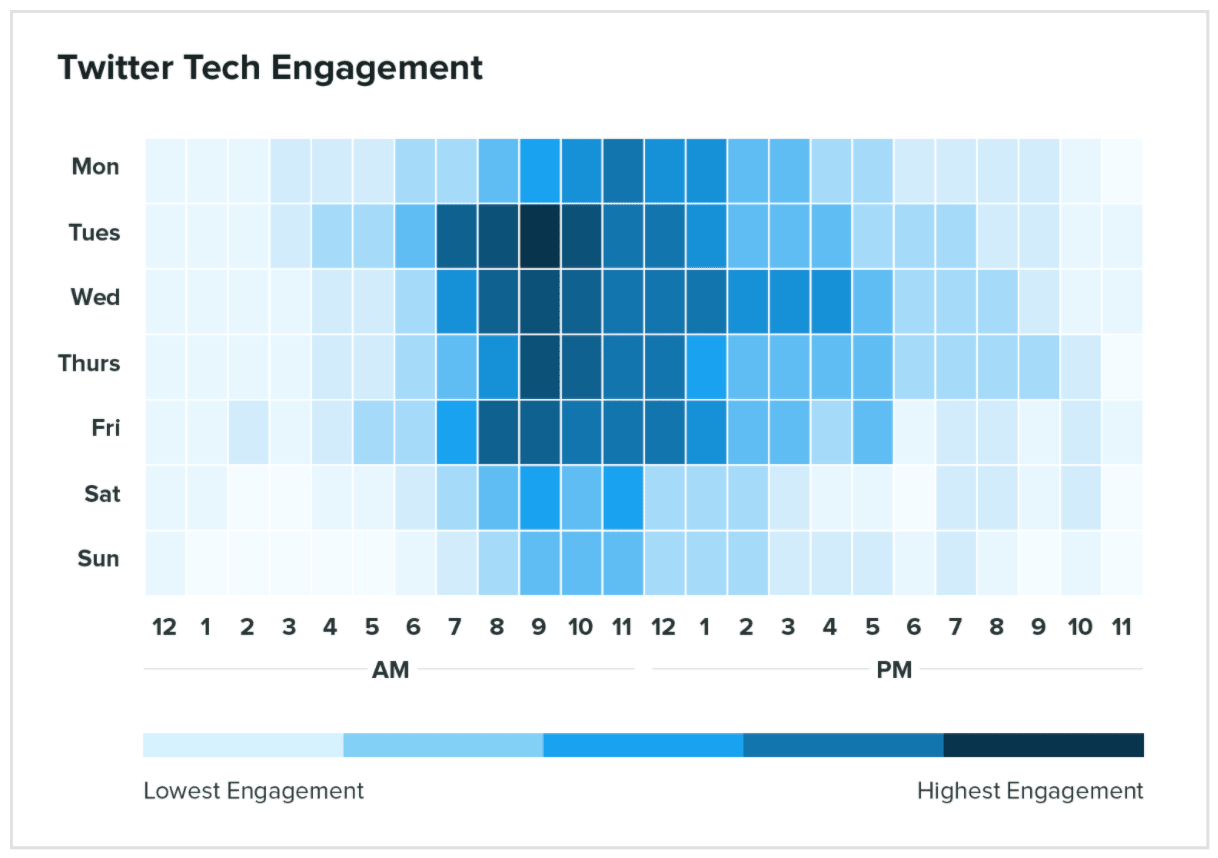 Twitter Tech Engagement

Mon
Tues
Wed
Thurs
Fri
Sat
Sun

12 1 2 3 4 5 6 7 8 9 10 11 12 1 2 3 4 5 6 7 8 9 10 11

AM

PM

Lowest Engagement

Highest Engagement